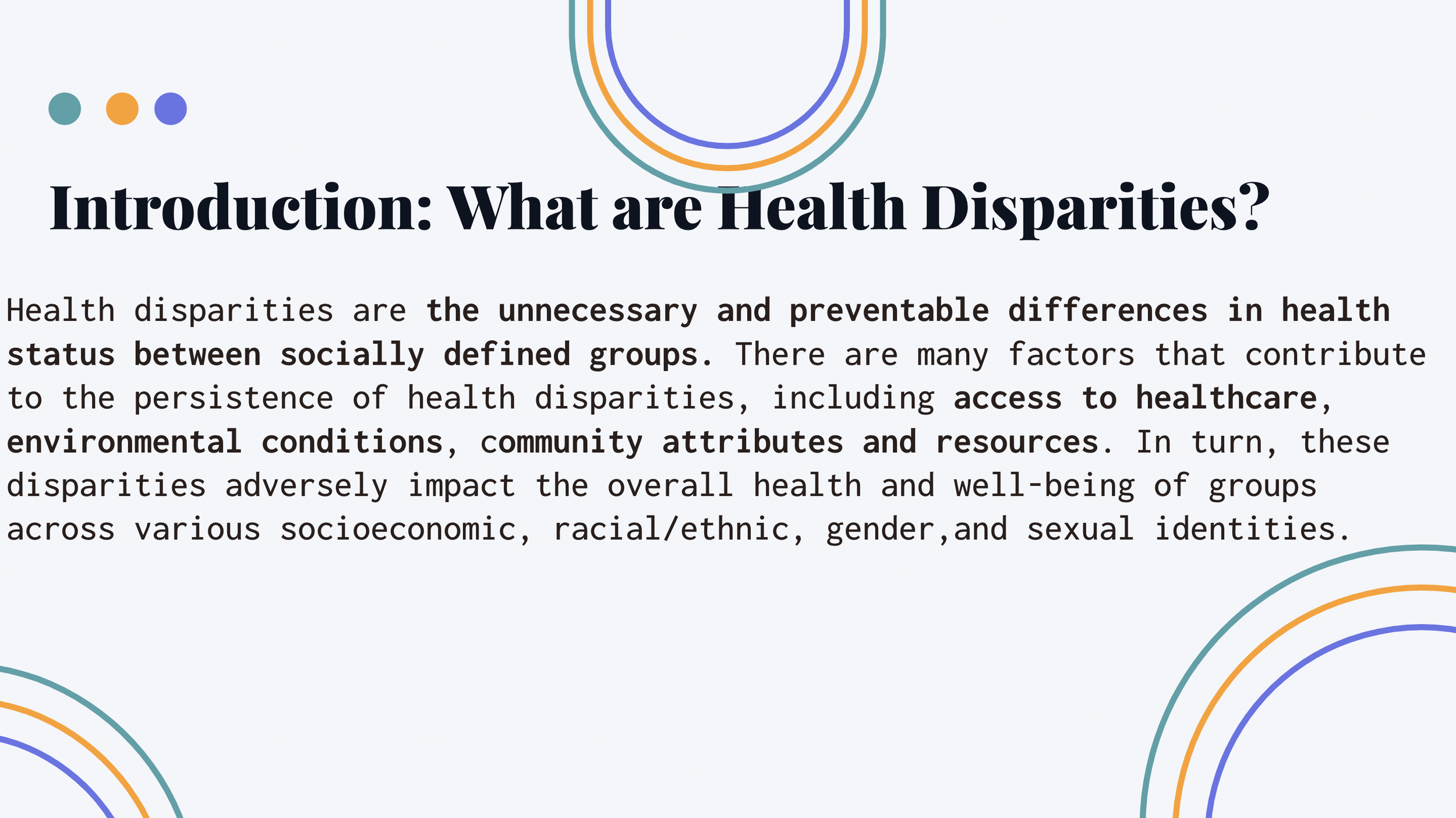 Introduction: What are Health Disparities?

Health disparities are the unnecessary and preventable differences in health status between socially defined groups. There are many factors that contribute to the persistence of health disparities, including access to healthcare, environmental conditions, community attributes and resources. In turn, these disparities adversely impact the overall health and well-being of groups across various socioeconomic, racial/ethnic, gender,and sexual identities.